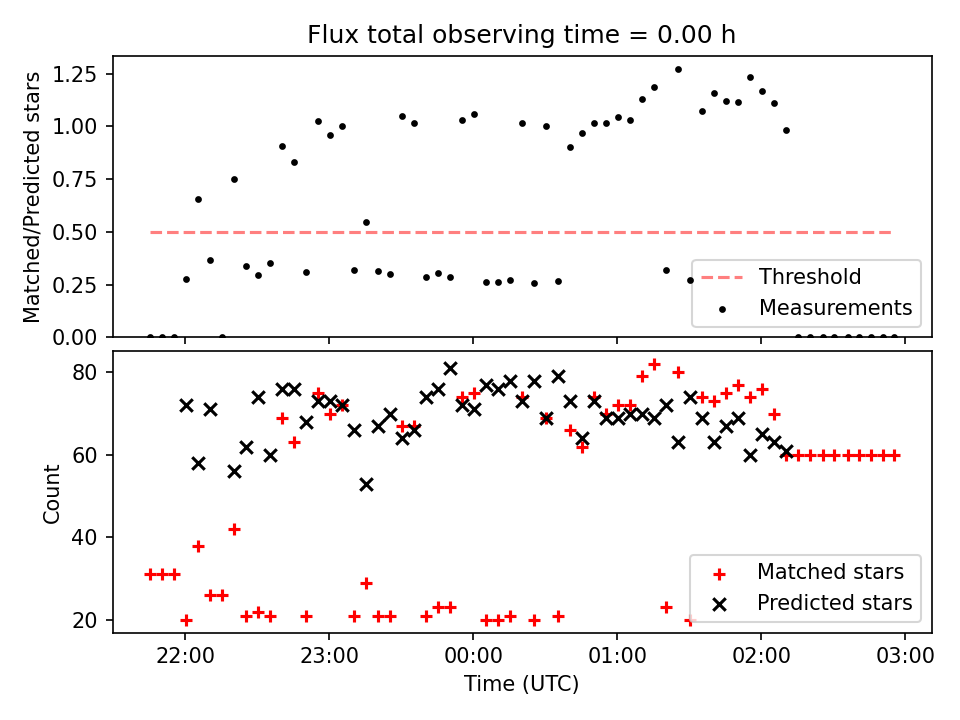 Flux total observing time = 0.00 h

Matched/Predicted stars

1.25
1.00
0.75
0.50
0.25
0.00

Threshold
Measurements

Count

80
60
40
20

Matched stars
Predicted stars

22:00
23:00
00:00
01:00
02:00
03:00

Time (UTC)